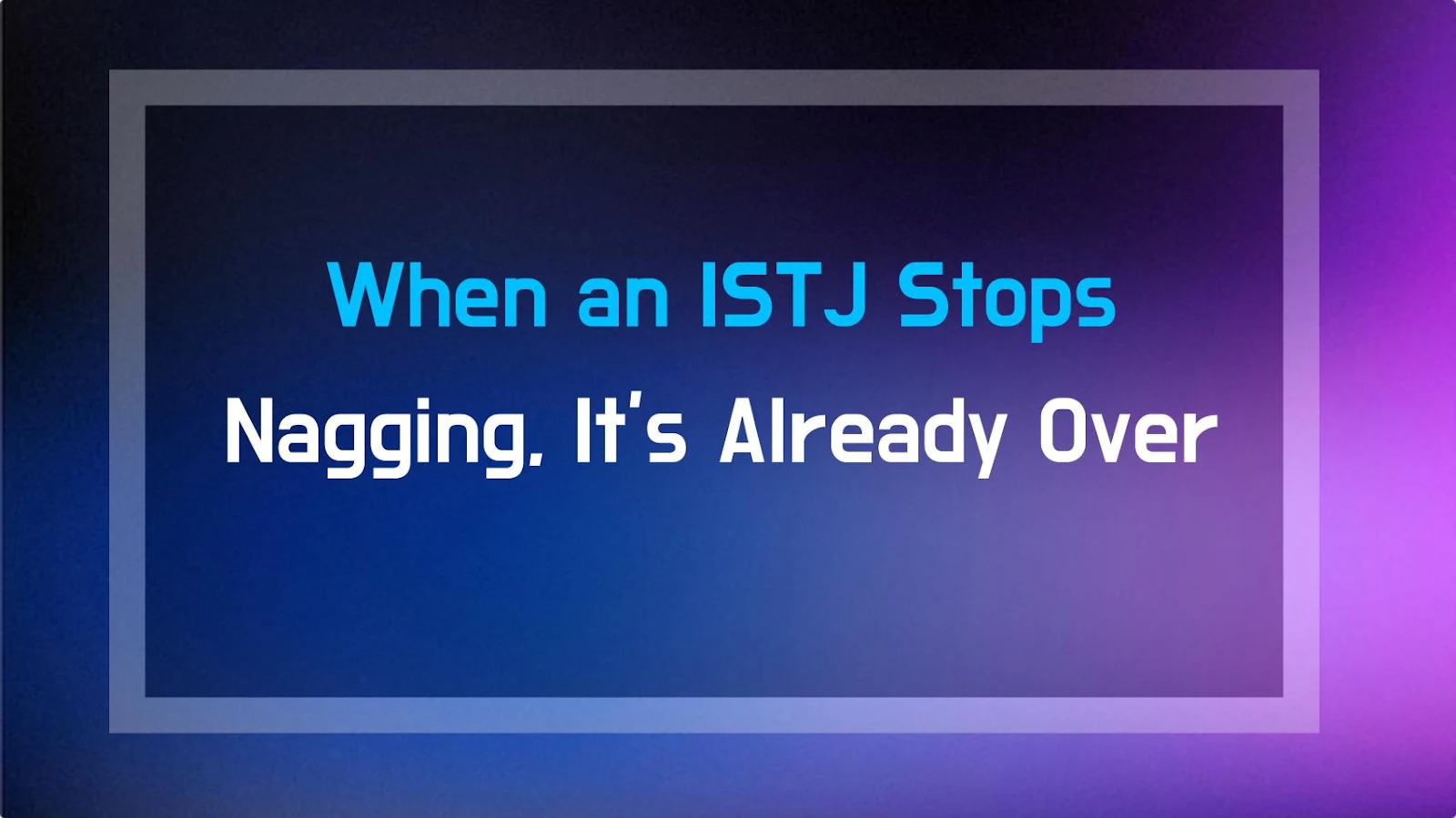 When an ISTJ Stops
Nagging, It's Already Over